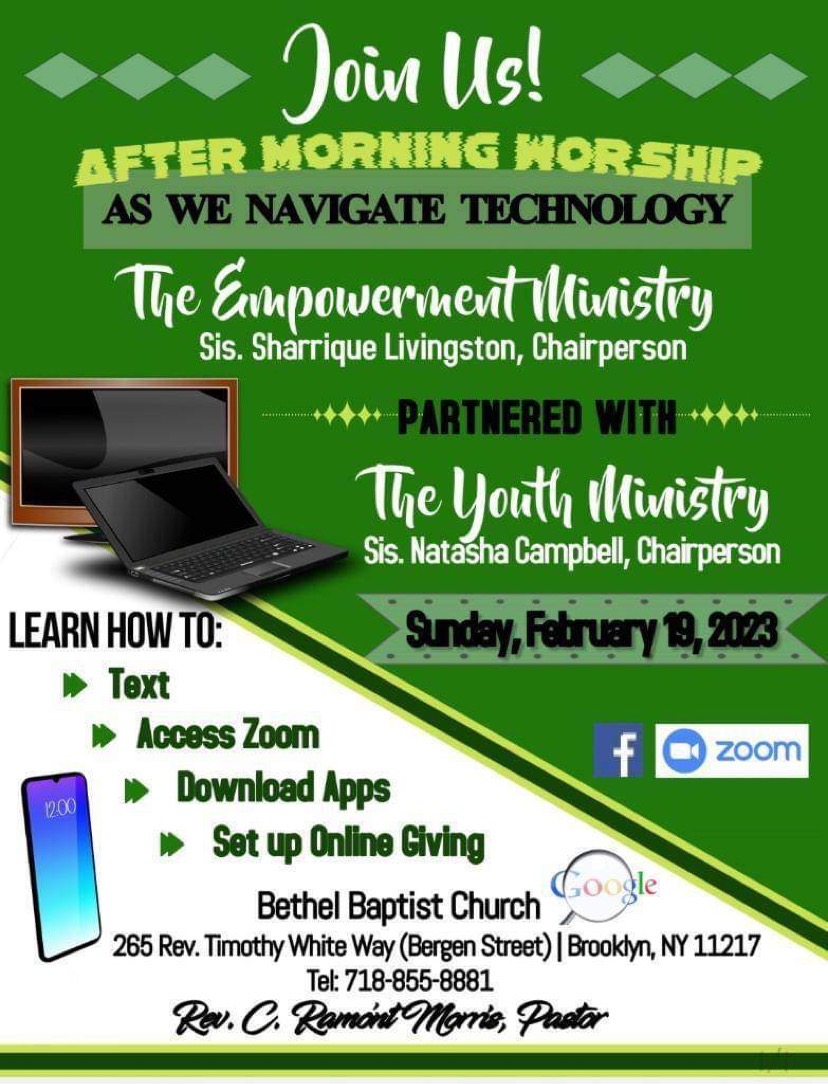 Join Us!

AFTER MORNING WORSHIP

AS WE NAVIGATE TECHNOLOGY

The Empowerment Ministry

Sis. Sharrique Livingston, Chairperson

PARTNERED WITH

The Youth Ministry

Sis. Natasha Campbell, Chairperson

Sunday, February 19, 2023

LEARN HOW TO:

Text

Access Zoom

Download Apps

Set up Online Giving

12:00

f

zoom

Google

Bethel Baptist Church

265 Rev. Timothy White Way (Bergen Street) | Brooklyn, NY 11217

Tel: 718-855-8881

Rev. C. Ramont Morris, Pastor